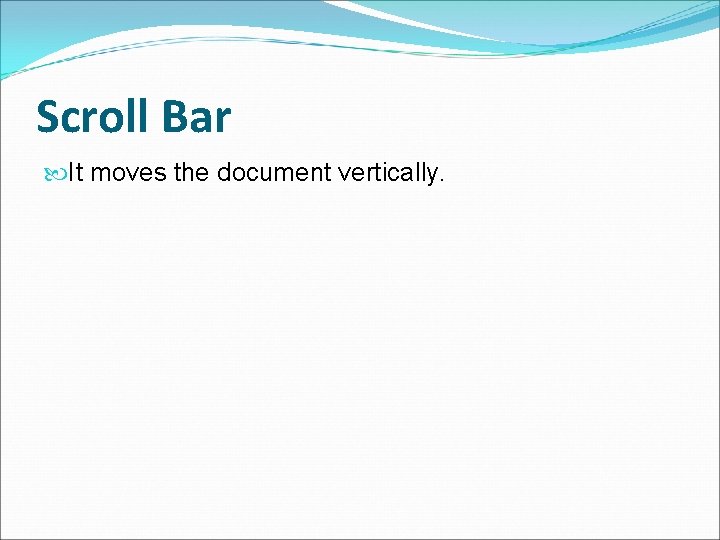 Scroll Bar

It moves the document vertically.